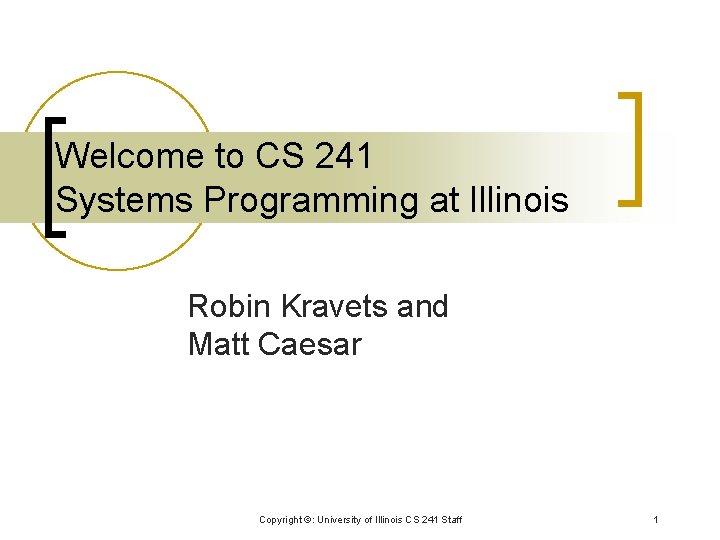 Welcome to CS 241
Systems Programming at Illinois

Robin Kravets and
Matt Caesar

Copyright ©: University of Illinois CS 241 Staff

1